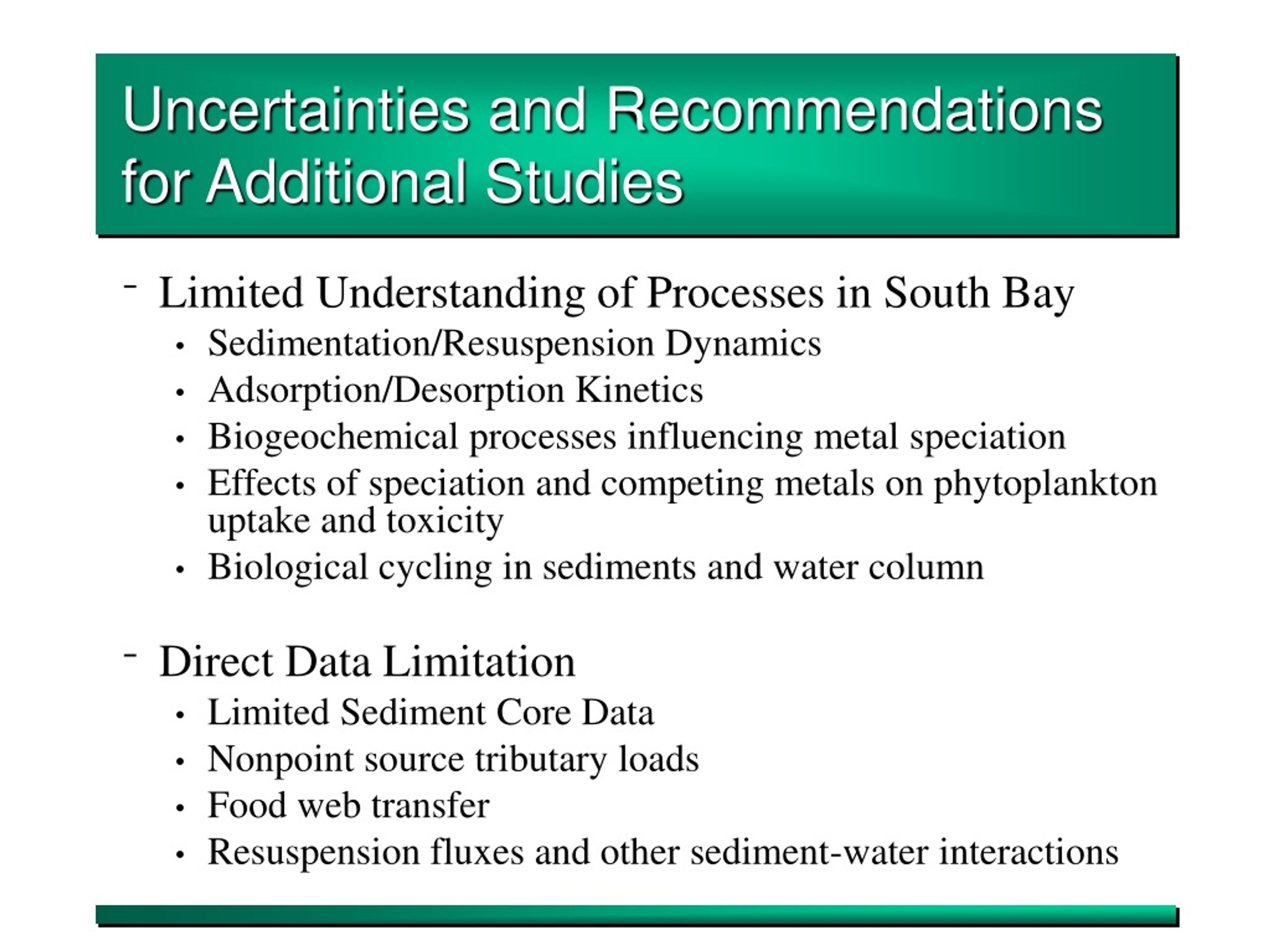 Uncertainties and Recommendations for Additional Studies

- Limited Understanding of Processes in South Bay
  • Sedimentation/Resuspension Dynamics
  • Adsorption/Desorption Kinetics
  • Biogeochemical processes influencing metal speciation
  • Effects of speciation and competing metals on phytoplankton uptake and toxicity
  • Biological cycling in sediments and water column

- Direct Data Limitation
  • Limited Sediment Core Data
  • Nonpoint source tributary loads
  • Food web transfer
  • Resuspension fluxes and other sediment-water interactions